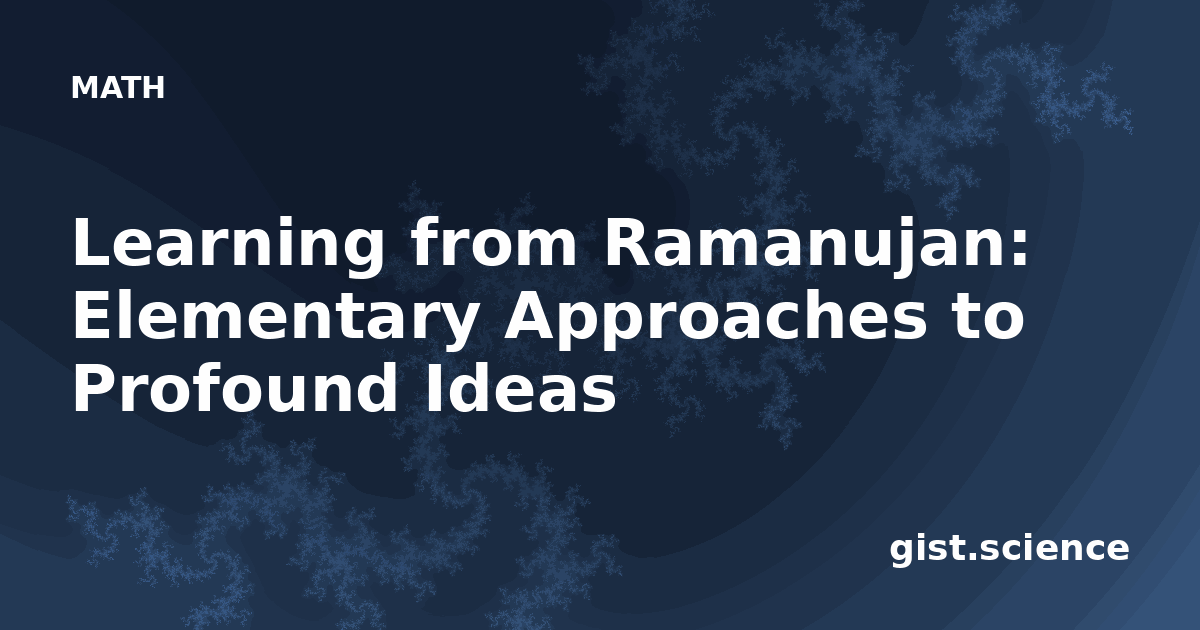 MATH

Learning from Ramanujan: Elementary Approaches to Profound Ideas

gist.science